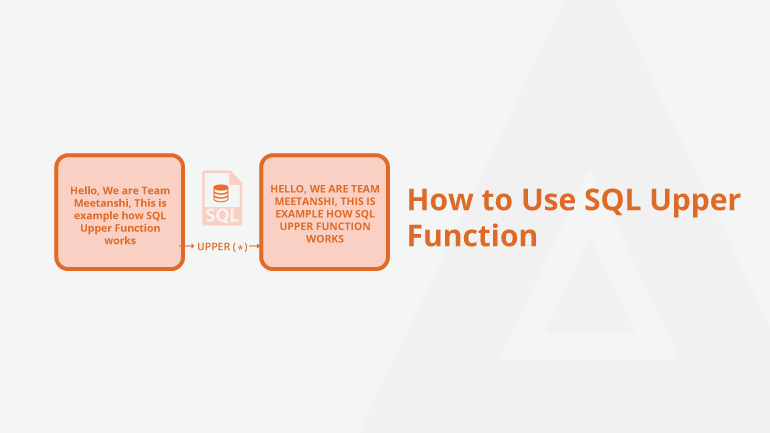 Hello, We are Team Meetanshi, This is example how SQL Upper Function works

SQL

UPPER (*)

HELLO, WE ARE TEAM MEETANSHI, THIS IS EXAMPLE HOW SQL UPPER FUNCTION WORKS

How to Use SQL Upper Function